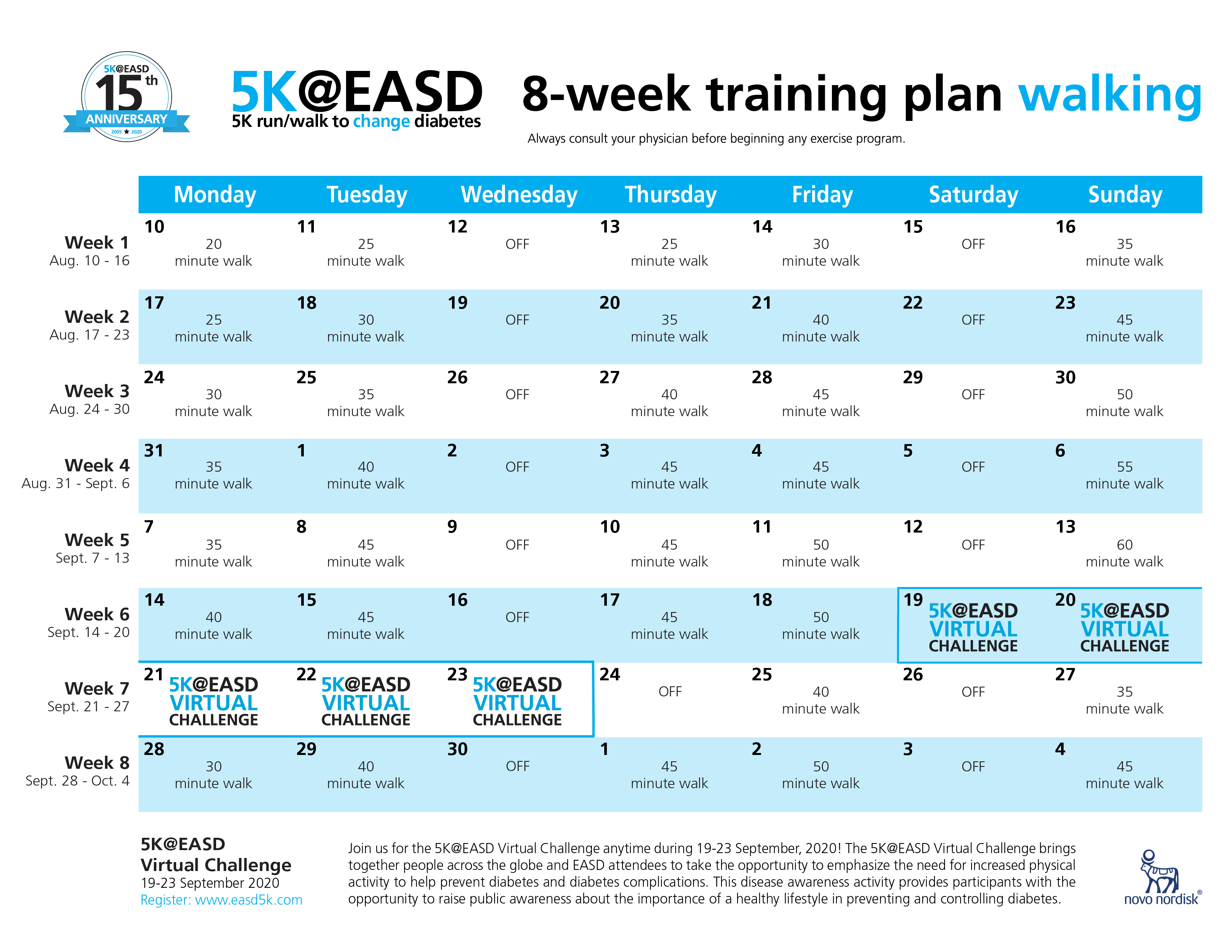 5K@EASD 15th ANNIVERSARY 2005 ★ 2020

5K@EASD
5K run/walk to change diabetes

8-week training plan walking

Always consult your physician before beginning any exercise program.

| | Monday | Tuesday | Wednesday | Thursday | Friday | Saturday | Sunday |
|---|---|---|---|---|---|---|---|
| Week 1 Aug. 10 - 16 | 10 20 minute walk | 11 25 minute walk | 12 OFF | 13 25 minute walk | 14 30 minute walk | 15 OFF | 16 35 minute walk |
| Week 2 Aug. 17 - 23 | 17 25 minute walk | 18 30 minute walk | 19 OFF | 20 35 minute walk | 21 40 minute walk | 22 OFF | 23 45 minute walk |
| Week 3 Aug. 24 - 30 | 24 30 minute walk | 25 35 minute walk | 26 OFF | 27 40 minute walk | 28 45 minute walk | 29 OFF | 30 50 minute walk |
| Week 4 Aug. 31 - Sept. 6 | 31 35 minute walk | 1 40 minute walk | 2 OFF | 3 45 minute walk | 4 45 minute walk | 5 OFF | 6 55 minute walk |
| Week 5 Sept. 7 - 13 | 7 35 minute walk | 8 45 minute walk | 9 OFF | 10 45 minute walk | 11 50 minute walk | 12 OFF | 13 60 minute walk |
| Week 6 Sept. 14 - 20 | 14 40 minute walk | 15 45 minute walk | 16 OFF | 17 45 minute walk | 18 50 minute walk | 19 5K@EASD VIRTUAL CHALLENGE | 20 5K@EASD VIRTUAL CHALLENGE |
| Week 7 Sept. 21 - 27 | 21 5K@EASD VIRTUAL CHALLENGE | 22 5K@EASD VIRTUAL CHALLENGE | 23 5K@EASD VIRTUAL CHALLENGE | 24 OFF | 25 40 minute walk | 26 OFF | 27 35 minute walk |
| Week 8 Sept. 28 - Oct. 4 | 28 30 minute walk | 29 40 minute walk | 30 OFF | 1 45 minute walk | 2 50 minute walk | 3 OFF | 4 45 minute walk |

5K@EASD
Virtual Challenge
19-23 September 2020
Register: www.easd5k.com

Join us for the 5K@EASD Virtual Challenge anytime during 19-23 September, 2020! The 5K@EASD Virtual Challenge brings together people across the globe and EASD attendees to take the opportunity to emphasize the need for increased physical activity to help prevent diabetes and diabetes complications. This disease awareness activity provides participants with the opportunity to raise public awareness about the importance of a healthy lifestyle in preventing and controlling diabetes.

novo nordisk®